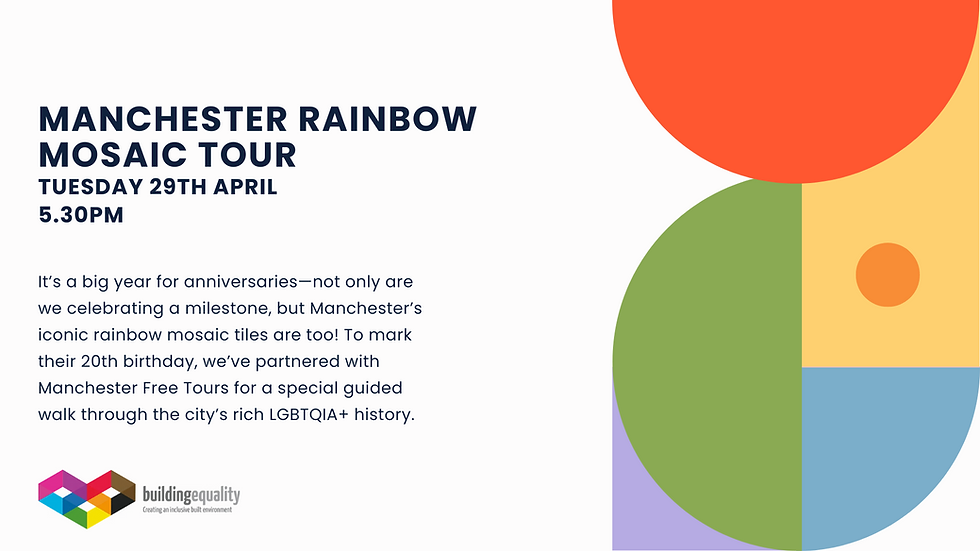 MANCHESTER RAINBOW MOSAIC TOUR
TUESDAY 29TH APRIL
5.30PM

It's a big year for anniversaries—not only are we celebrating a milestone, but Manchester's iconic rainbow mosaic tiles are too! To mark their 20th birthday, we've partnered with Manchester Free Tours for a special guided walk through the city's rich LGBTQIA+ history.

buildingequality
Creating an inclusive built environment